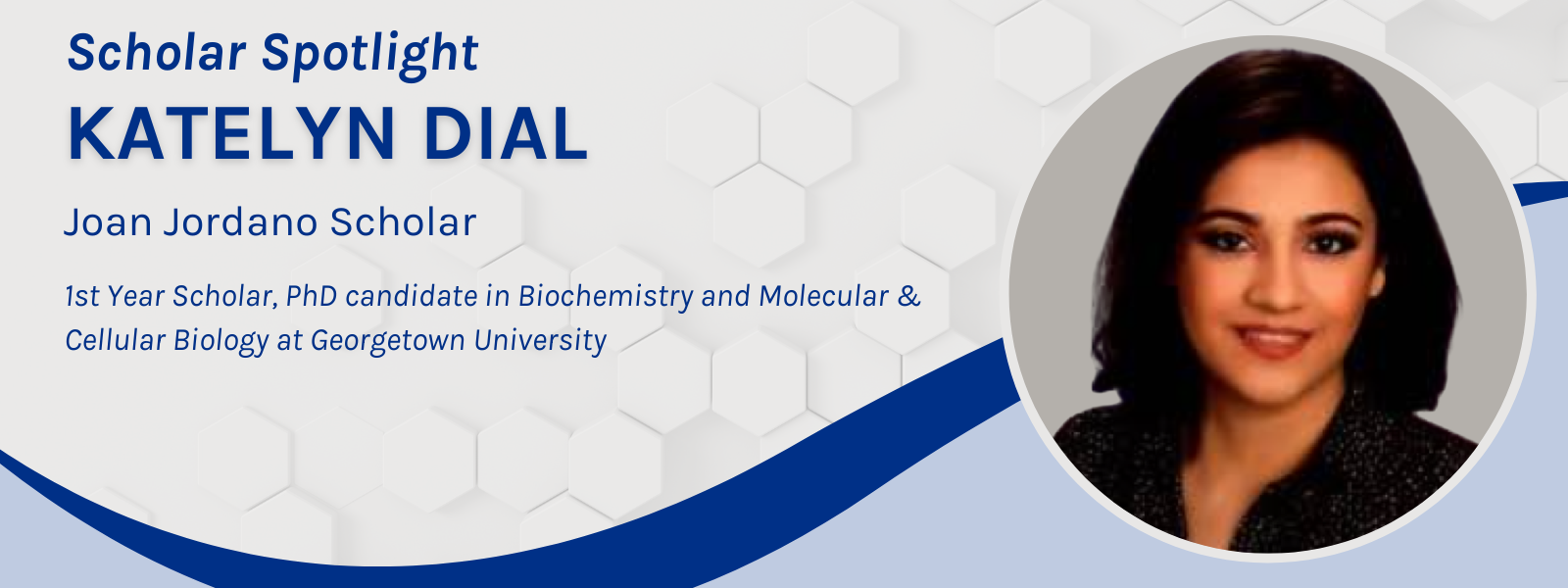 Scholar Spotlight
KATELYN DIAL
Joan Jordano Scholar

1st Year Scholar, PhD candidate in Biochemistry and Molecular & Cellular Biology at Georgetown University